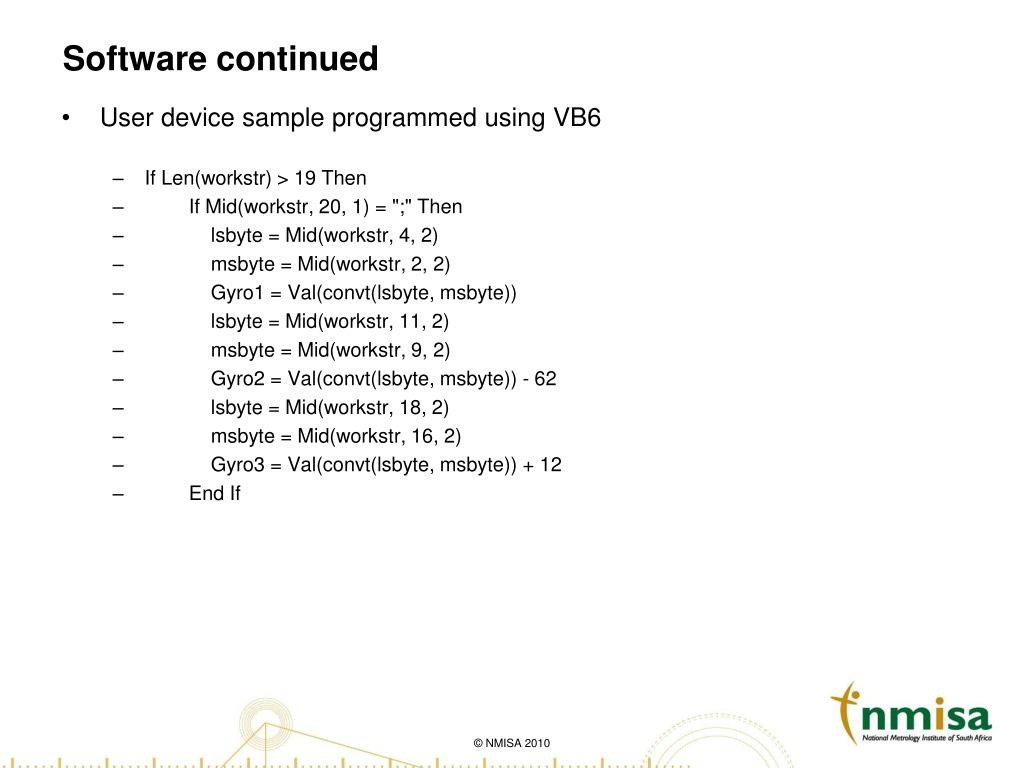 Software continued

• User device sample programmed using VB6

– If Len(workstr) > 19 Then
– If Mid(workstr, 20, 1) = ";" Then
– lsbyte = Mid(workstr, 4, 2)
– msbyte = Mid(workstr, 2, 2)
– Gyro1 = Val(convt(lsbyte, msbyte))
– lsbyte = Mid(workstr, 11, 2)
– msbyte = Mid(workstr, 9, 2)
– Gyro2 = Val(convt(lsbyte, msbyte)) - 62
– lsbyte = Mid(workstr, 18, 2)
– msbyte = Mid(workstr, 16, 2)
– Gyro3 = Val(convt(lsbyte, msbyte)) + 12
– End If

© NMISA 2010

nmisa
National Metrology Institute of South Africa